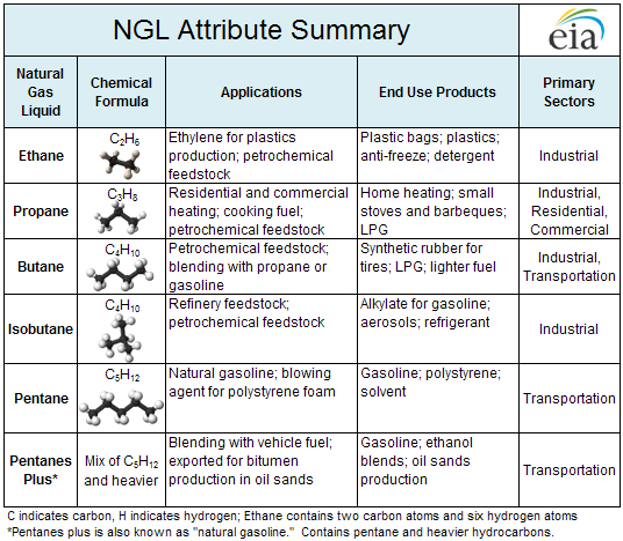 NGL Attribute Summary

eia

| Natural Gas Liquid | Chemical Formula | Applications | End Use Products | Primary Sectors |
|---|---|---|---|---|
| Ethane | $C_2H_6$ | Ethylene for plastics production; petrochemical feedstock | Plastic bags; plastics; anti-freeze; detergent | Industrial |
| Propane | $C_3H_8$ | Residential and commercial heating; cooking fuel; petrochemical feedstock | Home heating; small stoves and barbeques; LPG | Industrial, Residential, Commercial |
| Butane | $C_4H_{10}$ | Petrochemical feedstock; blending with propane or gasoline | Synthetic rubber for tires; LPG; lighter fuel | Industrial, Transportation |
| Isobutane | $C_4H_{10}$ | Refinery feedstock; petrochemical feedstock | Alkylate for gasoline; aerosols; refrigerant | Industrial |
| Pentane | $C_5H_{12}$ | Natural gasoline; blowing agent for polystyrene foam | Gasoline; polystyrene; solvent | Transportation |
| Pentanes Plus* | Mix of $C_5H_{12}$ and heavier | Blending with vehicle fuel; exported for bitumen production in oil sands | Gasoline; ethanol blends; oil sands production | Transportation |

C indicates carbon, H indicates hydrogen; Ethane contains two carbon atoms and six hydrogen atoms
*Pentanes plus is also known as "natural gasoline." Contains pentane and heavier hydrocarbons.